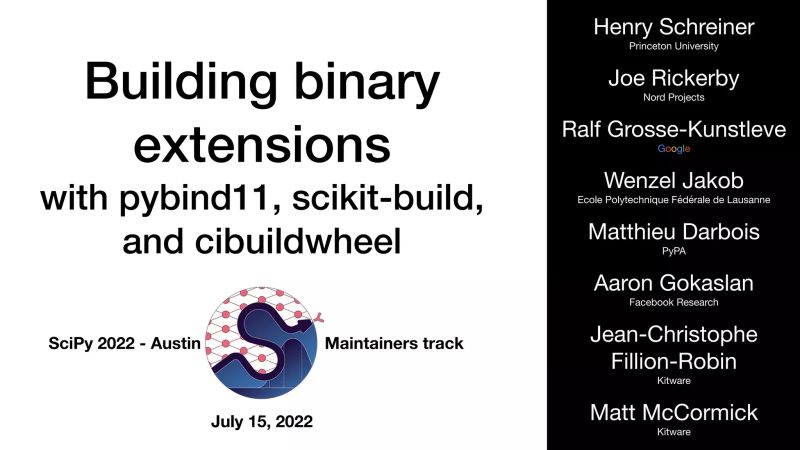 Building binary extensions
with pybind11, scikit-build, and cibuildwheel

SciPy 2022 - Austin

Maintainers track

July 15, 2022

Henry Schreiner
Princeton University

Joe Rickerby
Nord Projects

Ralf Grosse-Kunstleve
Google

Wenzel Jakob
Ecole Polytechnique Fédérale de Lausanne

Matthieu Darbois
PyPA

Aaron Gokaslan
Facebook Research

Jean-Christophe Fillion-Robin
Kitware

Matt McCormick
Kitware